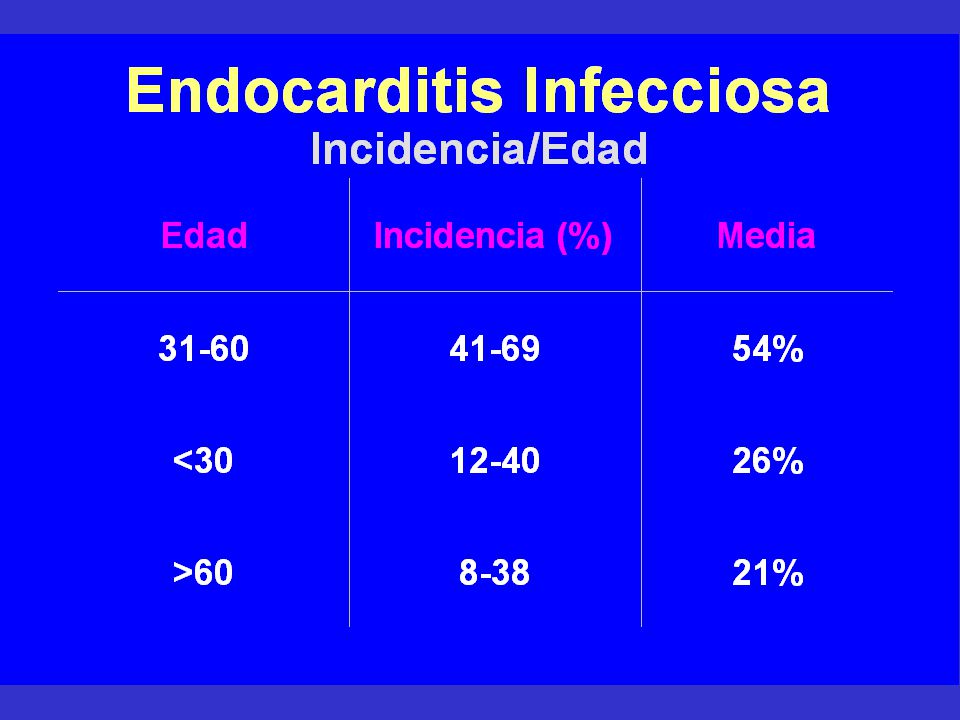 Endocarditis Infecciosa
Incidencia/Edad

| Edad | Incidencia (%) | Media |
|---|---|---|
| 31-60 | 41-69 | 54% |
| <30 | 12-40 | 26% |
| >60 | 8-38 | 21% |